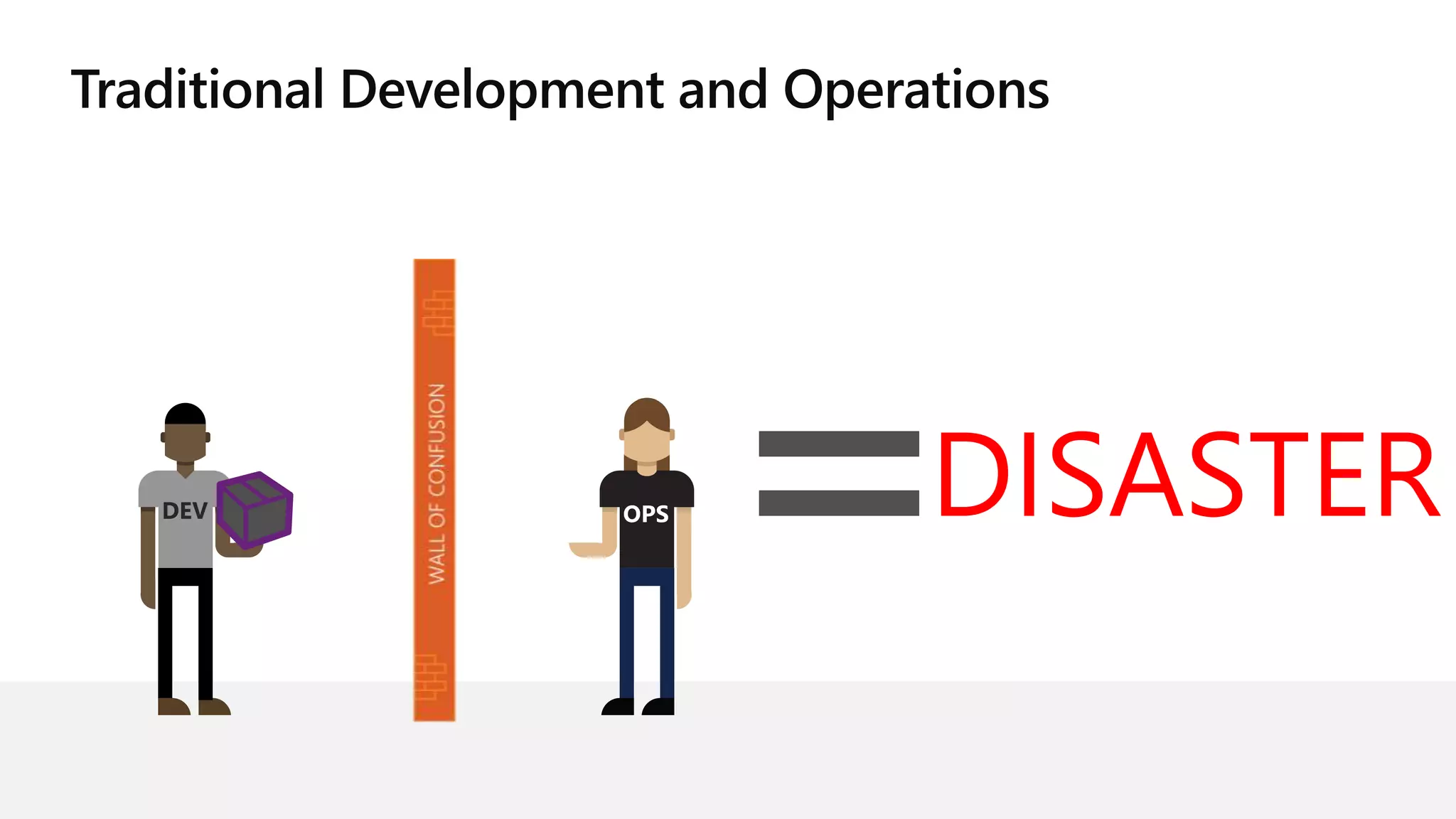 Traditional Development and Operations

DEV

WALL OF CONFUSION

OPS

= DISASTER